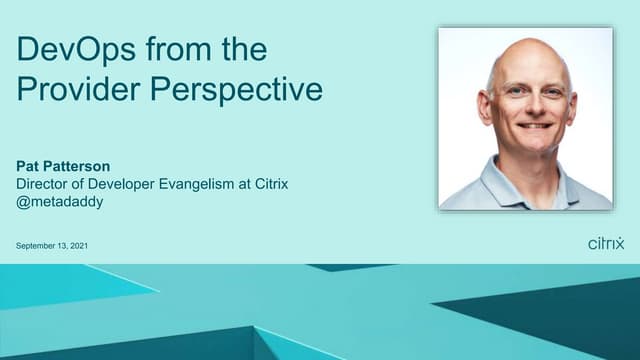 DevOps from the Provider Perspective

Pat Patterson
Director of Developer Evangelism at Citrix
@metadaddy

September 13, 2021

citrix